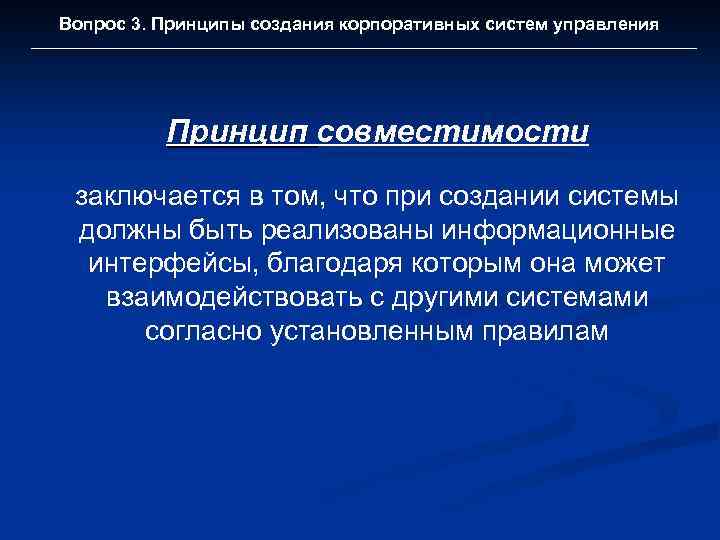 Вопрос 3. Принципы создания корпоративных систем управления

Принцип совместимости

заключается в том, что при создании системы должны быть реализованы информационные интерфейсы, благодаря которым она может взаимодействовать с другими системами согласно установленным правилам